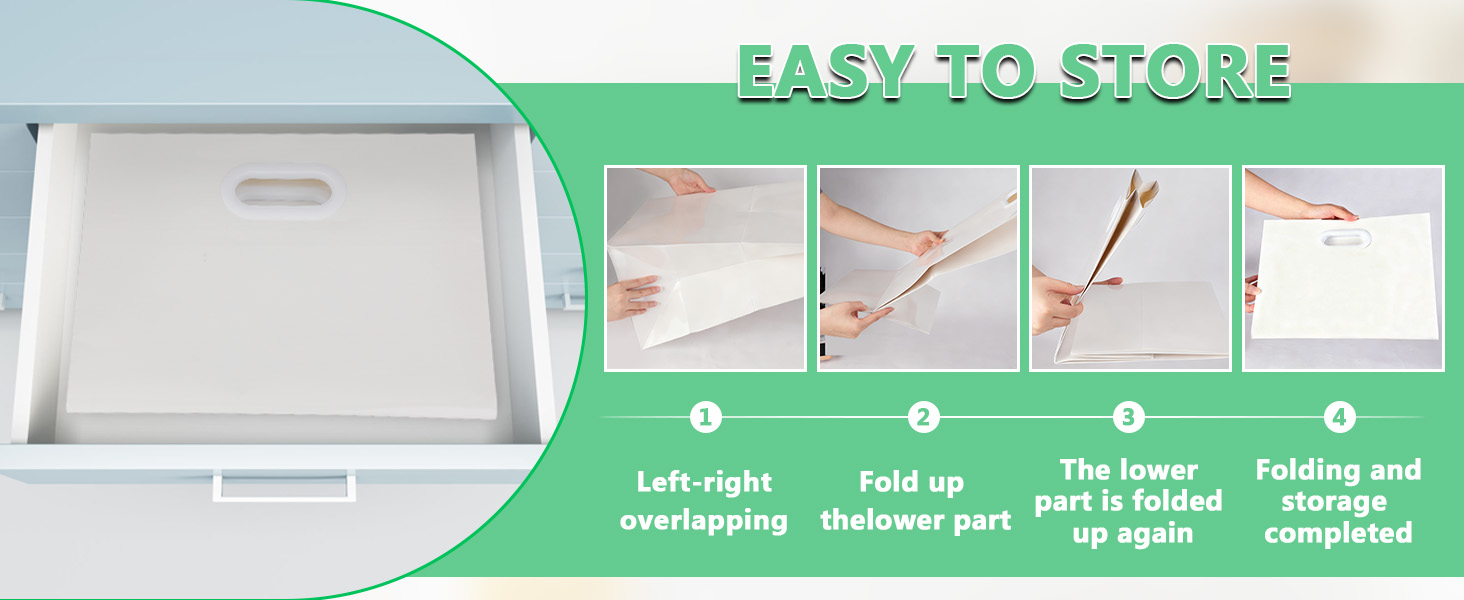 EASY TO STORE

1

Left-right overlapping

2

Fold up thelower part

3

The lower part is folded up again

4

Folding and storage completed